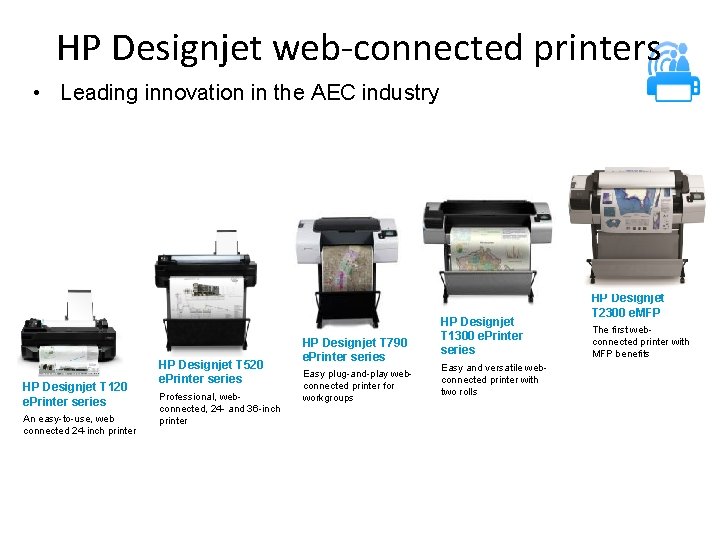 HP Designjet web-connected printers

• Leading innovation in the AEC industry

HP Designjet T120 ePrinter series

An easy-to-use, web connected 24-inch printer

HP Designjet T520 ePrinter series

Professional, web-connected, 24- and 36-inch printer

HP Designjet T790 ePrinter series

Easy plug-and-play web-connected printer for workgroups

HP Designjet T1300 ePrinter series

Easy and versatile web-connected printer with two rolls

HP Designjet T2300 eMFP

The first web-connected printer with MFP benefits